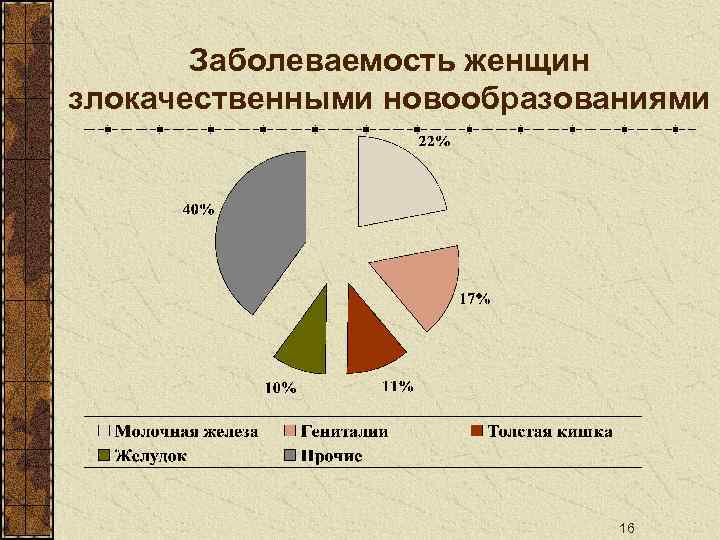 Заболеваемость женщин злокачественными новообразованиями

22%

40%

17%

10%

11%

Молочная железа
Гениталии
Толстая кишка
Желудок
Прочие

16